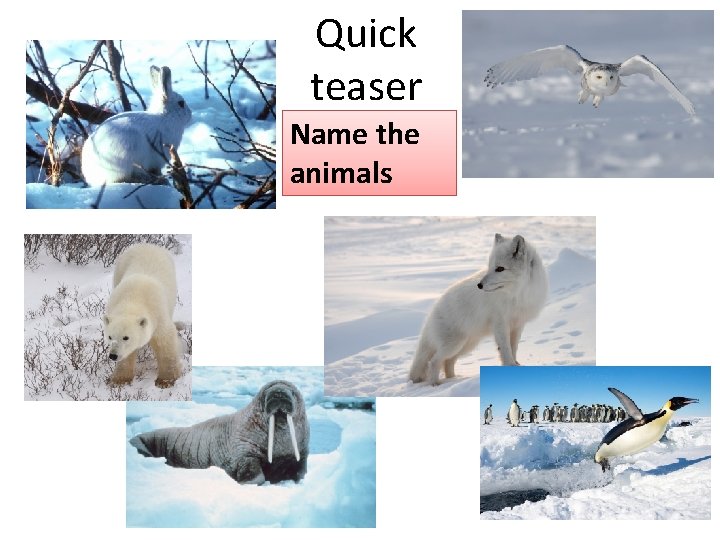 Quick teaser

Name the animals